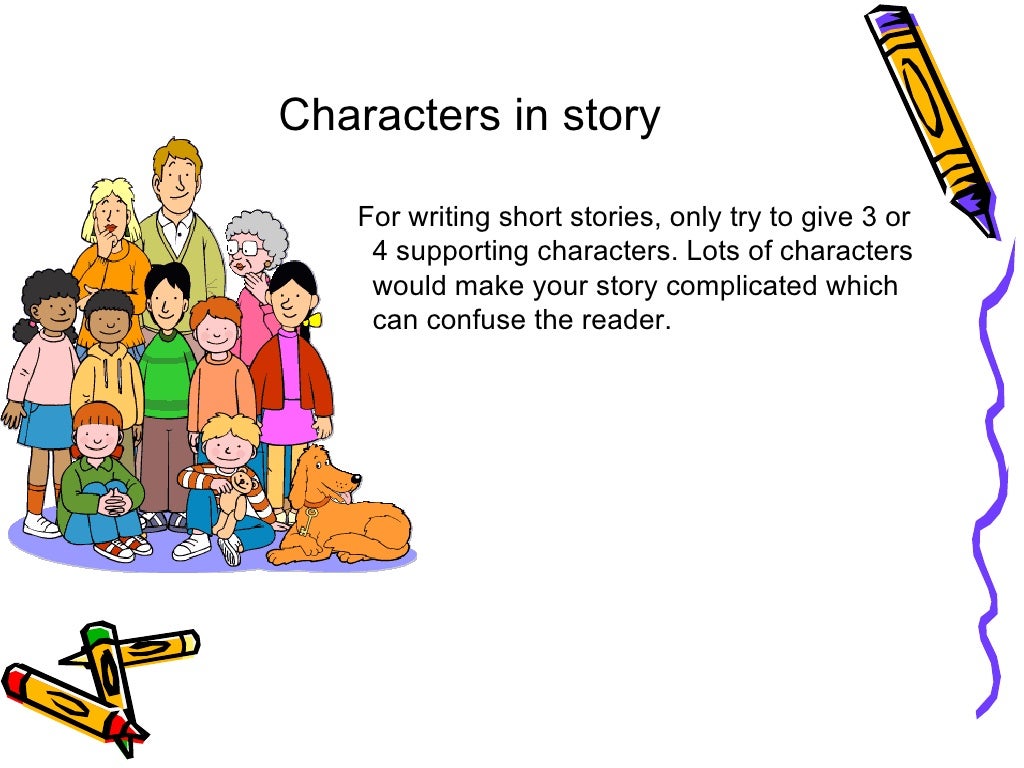 Characters in story

For writing short stories, only try to give 3 or 4 supporting characters. Lots of characters would make your story complicated which can confuse the reader.